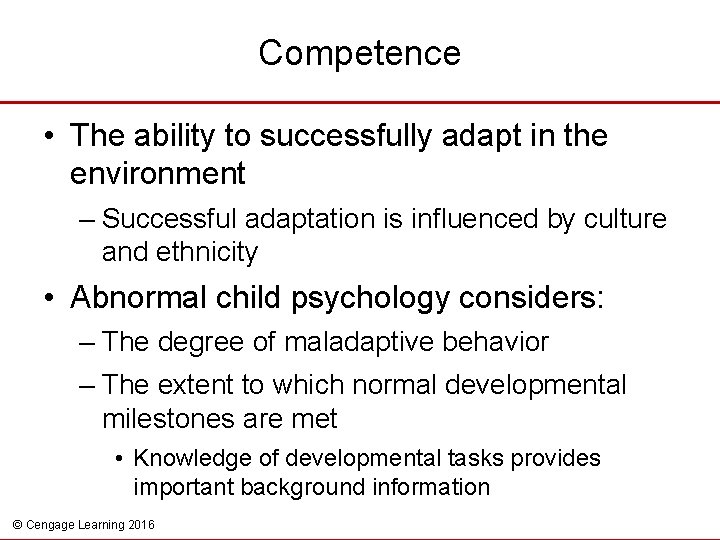 Competence

• The ability to successfully adapt in the environment

– Successful adaptation is influenced by culture and ethnicity

• Abnormal child psychology considers:

– The degree of maladaptive behavior

– The extent to which normal developmental milestones are met

• Knowledge of developmental tasks provides important background information

© Cengage Learning 2016